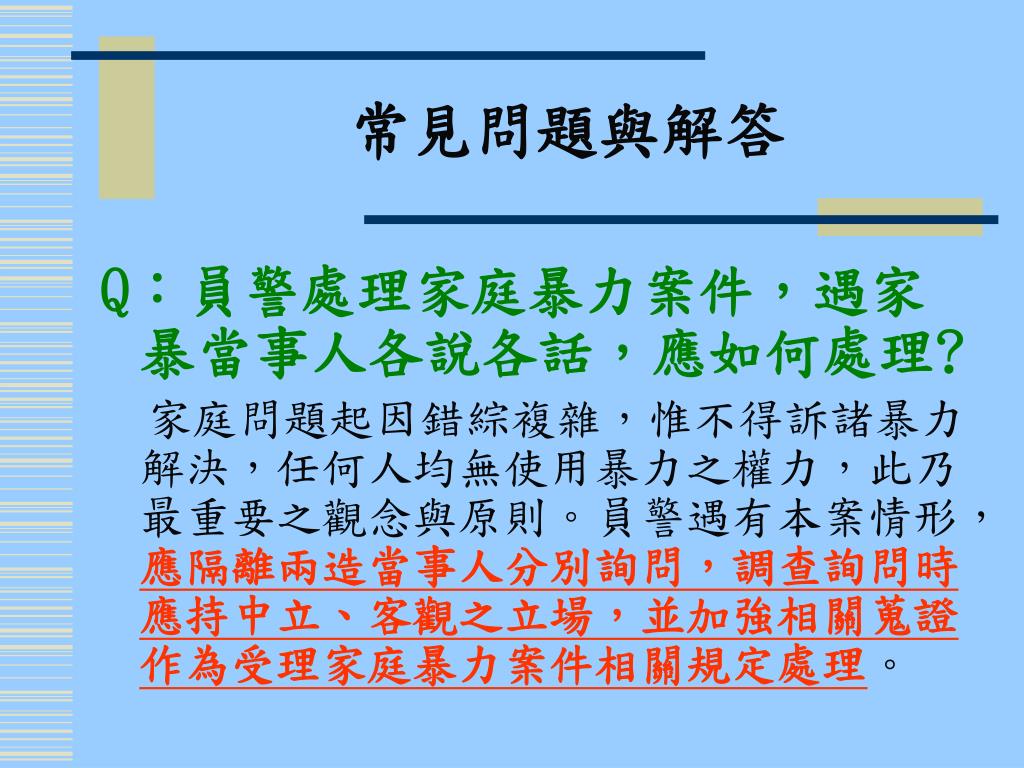 常見問題與解答

Q：員警處理家庭暴力案件，遇家暴當事人各說各話，應如何處理?

家庭問題起因錯綜複雜，惟不得訴諸暴力解決，任何人均無使用暴力之權力，此乃最重要之觀念與原則。員警遇有本案情形，應隔離兩造當事人分別詢問，調查詢問時應持中立、客觀之立場，並加強相關蒐證作為受理家庭暴力案件相關規定處理。